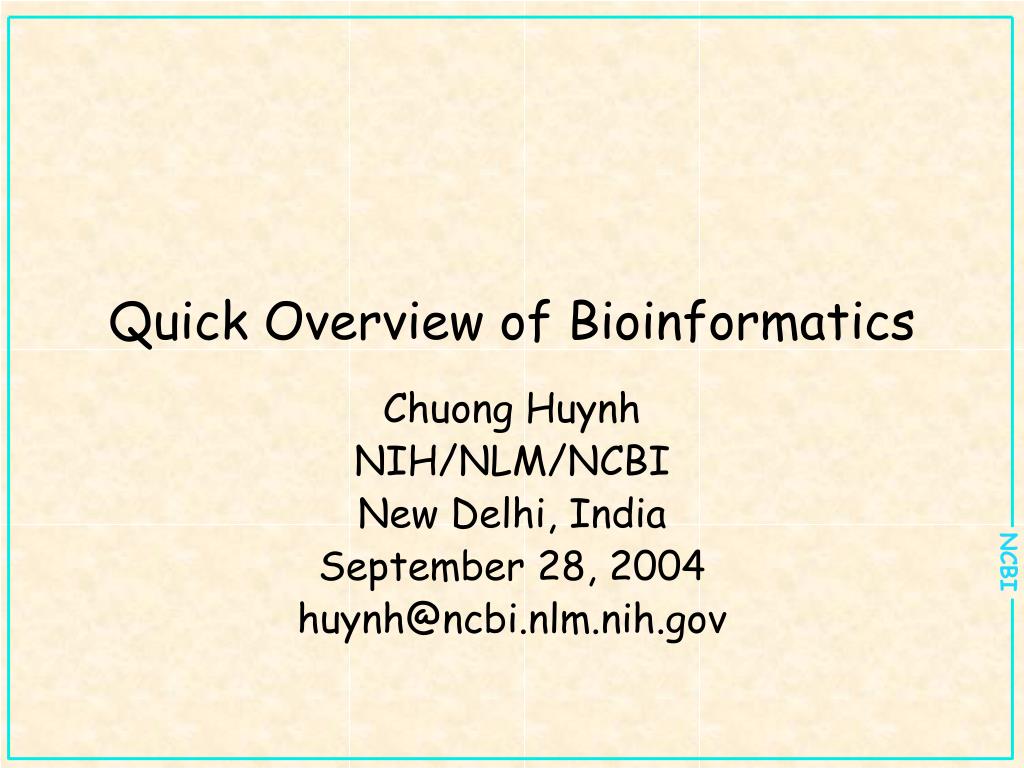 Quick Overview of Bioinformatics

Chuong Huynh
NIH/NLM/NCBI
New Delhi, India
September 28, 2004
huynh@ncbi.nlm.nih.gov

NCBI